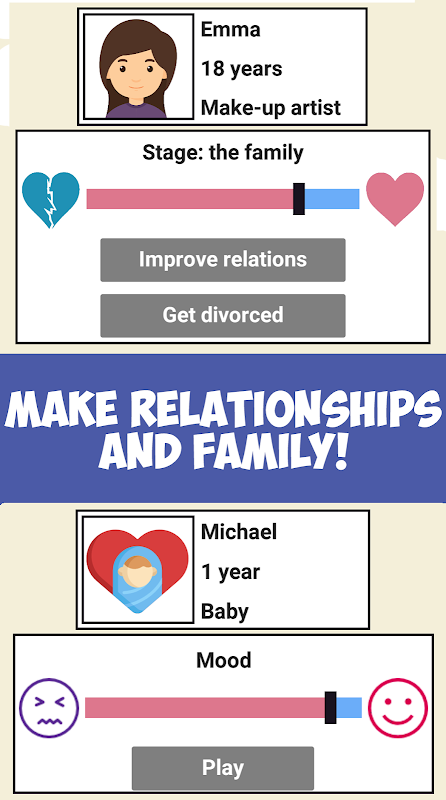 Emma
18 years
Make-up artist

Stage: the family

Improve relations

Get divorced

MAKE RELATIONSHIPS AND FAMILY!

Michael
1 year
Baby

Mood

Play